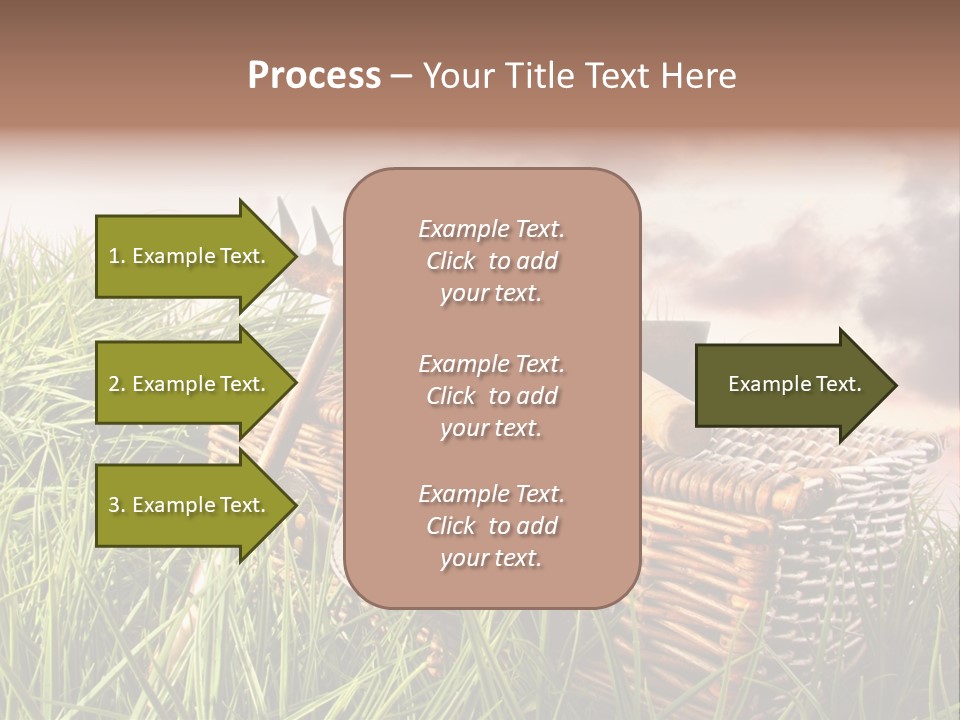 Process – Your Title Text Here

1. Example Text.

2. Example Text.

3. Example Text.

Example Text. Click to add your text.

Example Text. Click to add your text.

Example Text. Click to add your text.

Example Text.